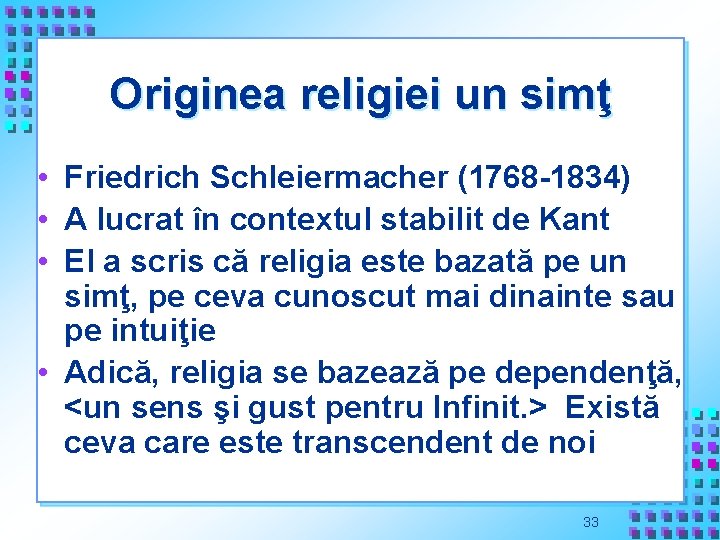 Originea religiei un simţ

• Friedrich Schleiermacher (1768-1834)
• A lucrat în contextul stabilit de Kant
• El a scris că religia este bazată pe un simţ, pe ceva cunoscut mai dinainte sau pe intuiţie
• Adică, religia se bazează pe dependenţă, <un sens şi gust pentru Infinit.> Există ceva care este transcendent de noi

33